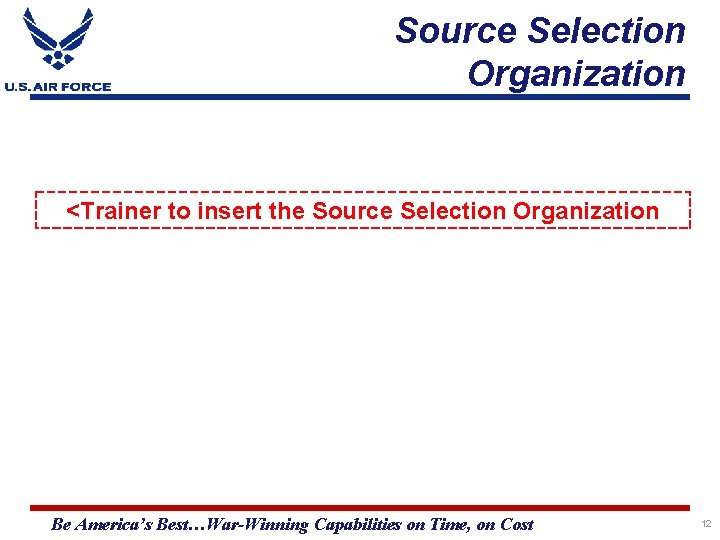 U.S. AIR FORCE

Source Selection Organization

<Trainer to insert the Source Selection Organization

Be America's Best…War-Winning Capabilities on Time, on Cost

12